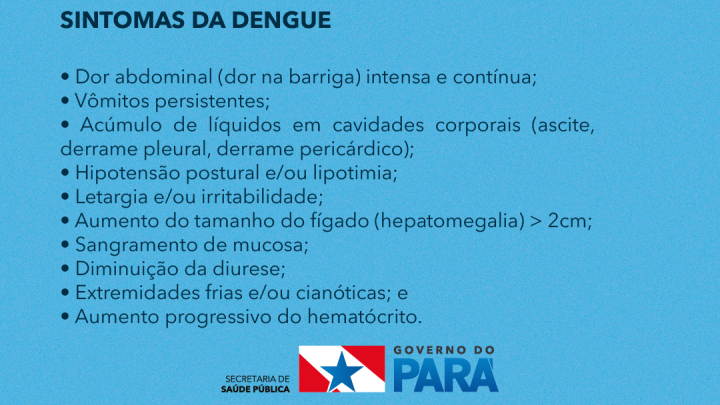 SINTOMAS DA DENGUE

• Dor abdominal (dor na barriga) intensa e contínua;
• Vômitos persistentes;
• Acúmulo de líquidos em cavidades corporais (ascite, derrame pleural, derrame pericárdico);
• Hipotensão postural e/ou lipotimia;
• Letargia e/ou irritabilidade;
• Aumento do tamanho do fígado (hepatomegalia) > 2cm;
• Sangramento de mucosa;
• Diminuição da diurese;
• Extremidades frias e/ou cianóticas; e
• Aumento progressivo do hematócrito.

SECRETARIA DE SAÚDE PÚBLICA

GOVERNO DO PARÁ